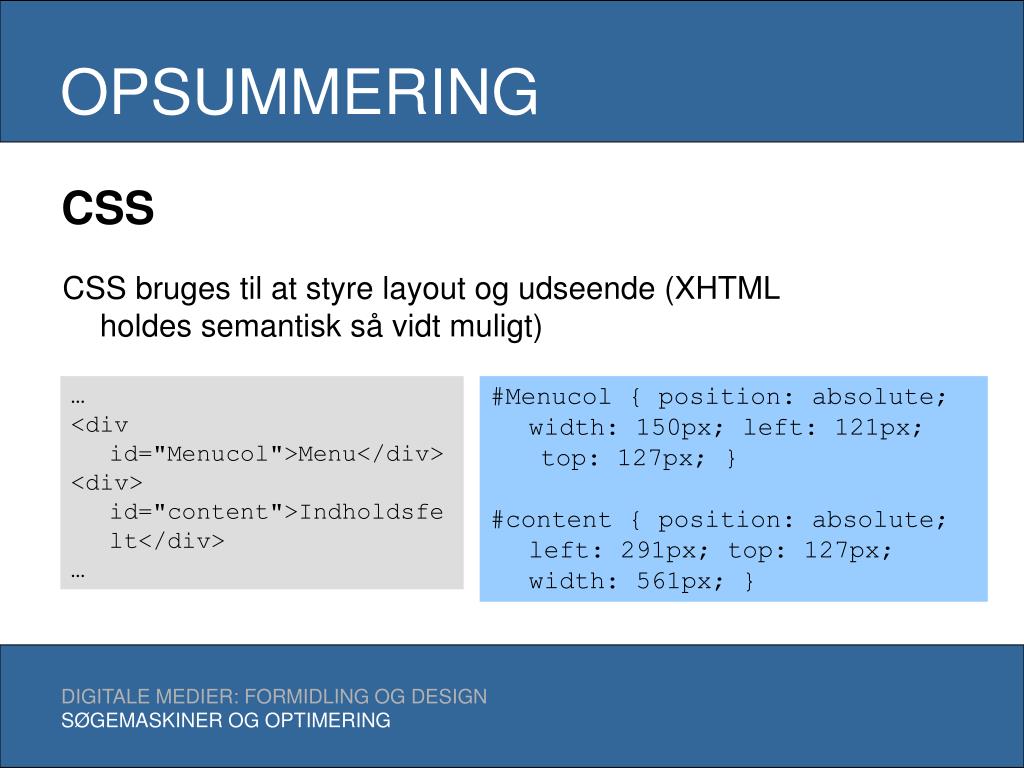 OPSUMMERING

CSS

CSS bruges til at styre layout og udseende (XHTML holdes semantisk så vidt muligt)

…
<div
id="Menucol">Menu</div>
<div>
id="content">Indholdsfelt</div>
…

#Menucol { position: absolute;
width: 150px; left: 121px;
top: 127px; }

#content { position: absolute;
left: 291px; top: 127px;
width: 561px; }

DIGITALE MEDIER: FORMIDLING OG DESIGN
SØGEMASKINER OG OPTIMERING